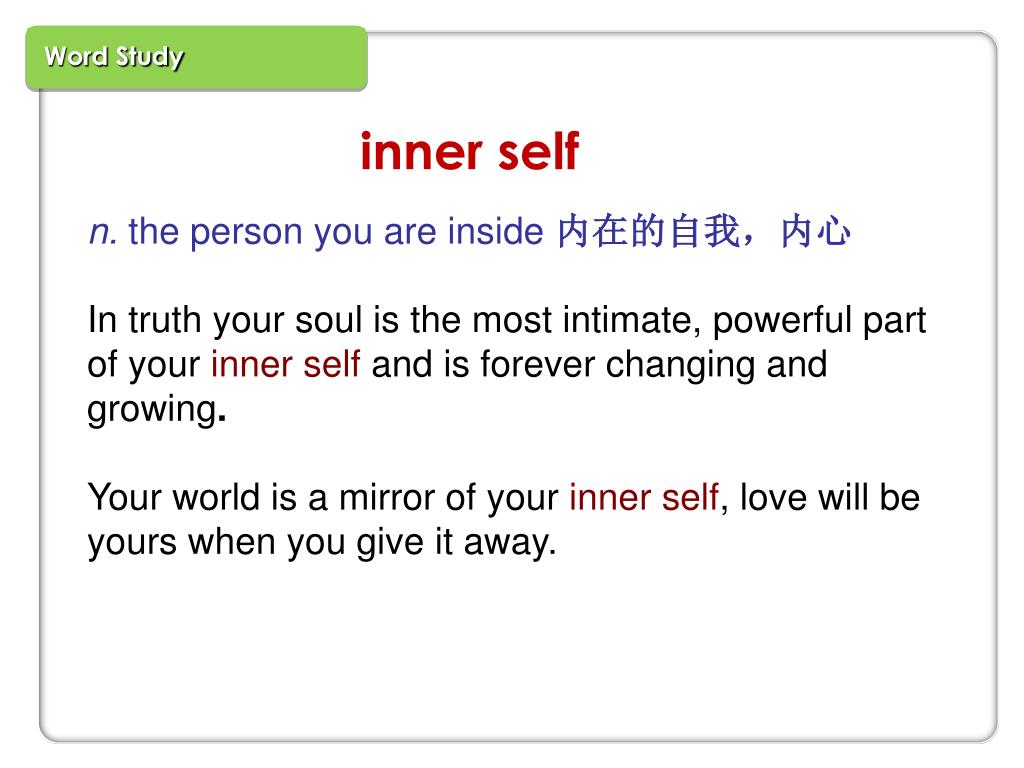 Word Study

inner self

n. the person you are inside 内在的自我，内心

In truth your soul is the most intimate, powerful part of your inner self and is forever changing and growing.

Your world is a mirror of your inner self, love will be yours when you give it away.